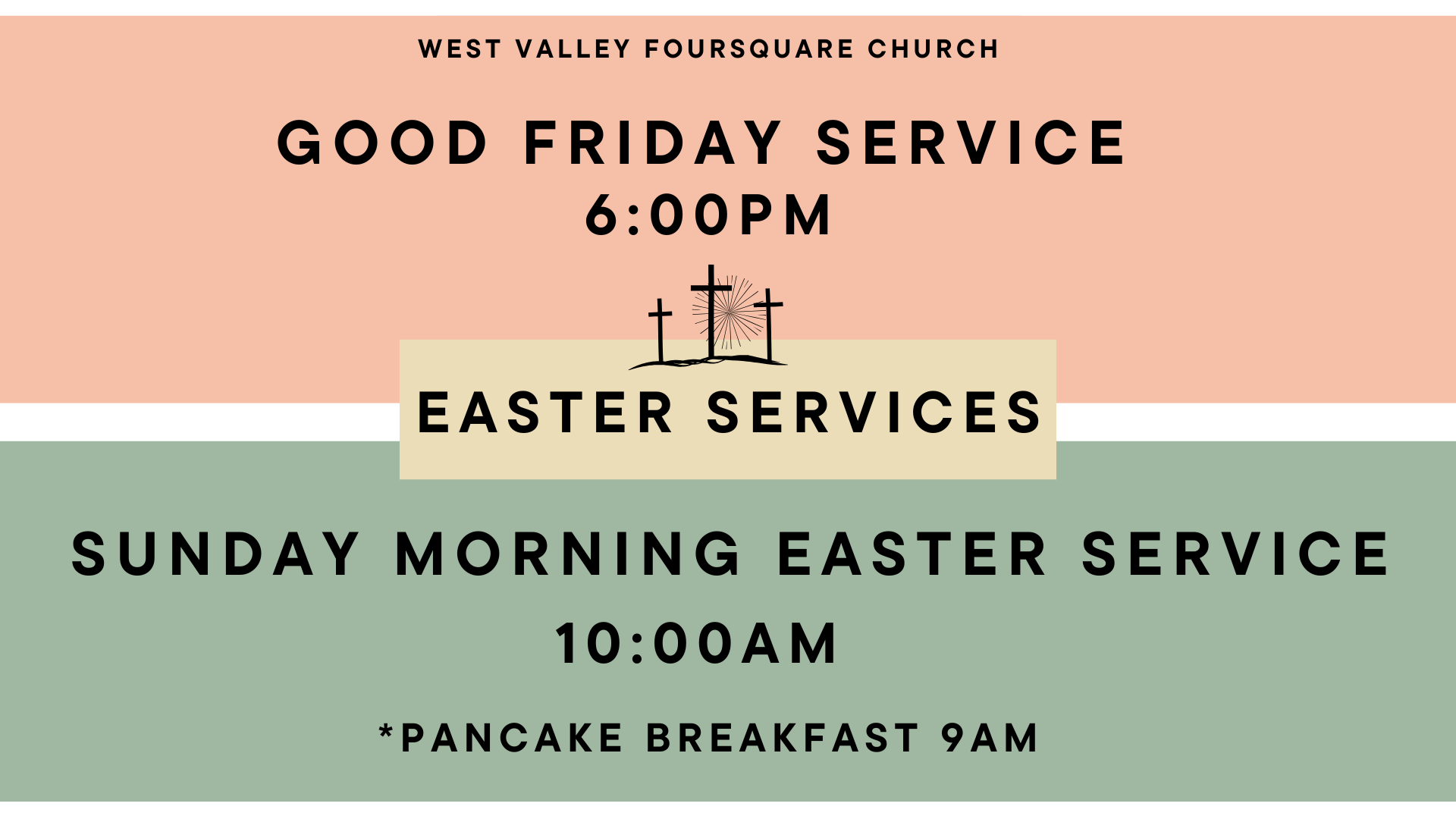 WEST VALLEY FOURSQUARE CHURCH

GOOD FRIDAY SERVICE
6:00PM

EASTER SERVICES

SUNDAY MORNING EASTER SERVICE
10:00AM

*PANCAKE BREAKFAST 9AM